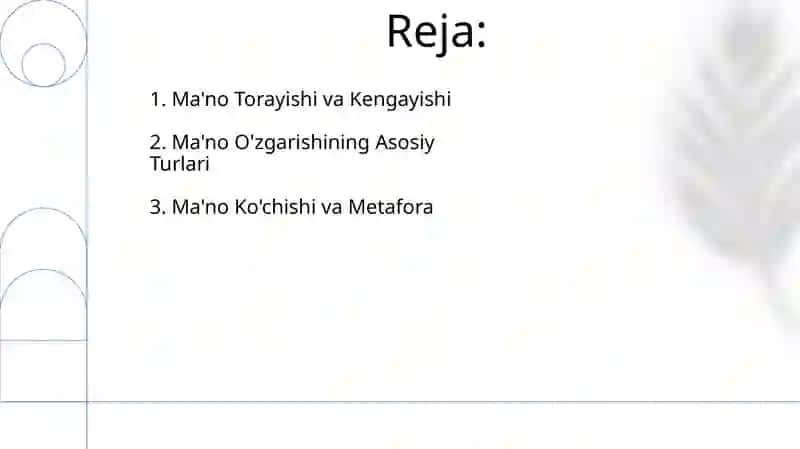 Reja:

1. Ma'no Torayishi va Kengayishi

2. Ma'no O'zgarishining Asosiy Turlari

3. Ma'no Ko'chishi va Metafora